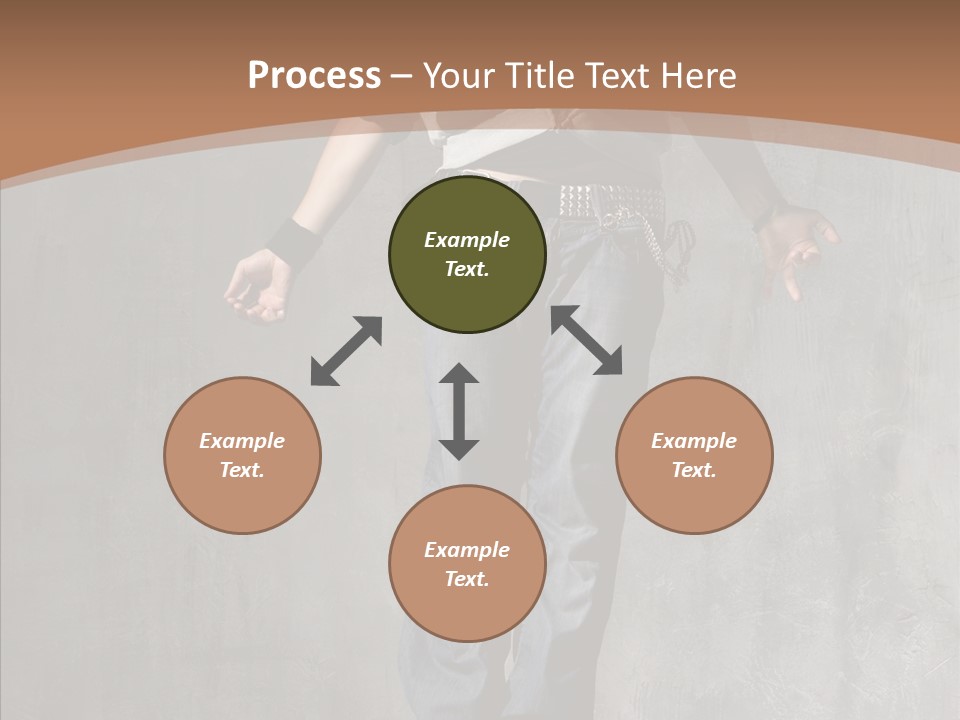 Process – Your Title Text Here

Example Text.

Example Text.

Example Text.

Example Text.